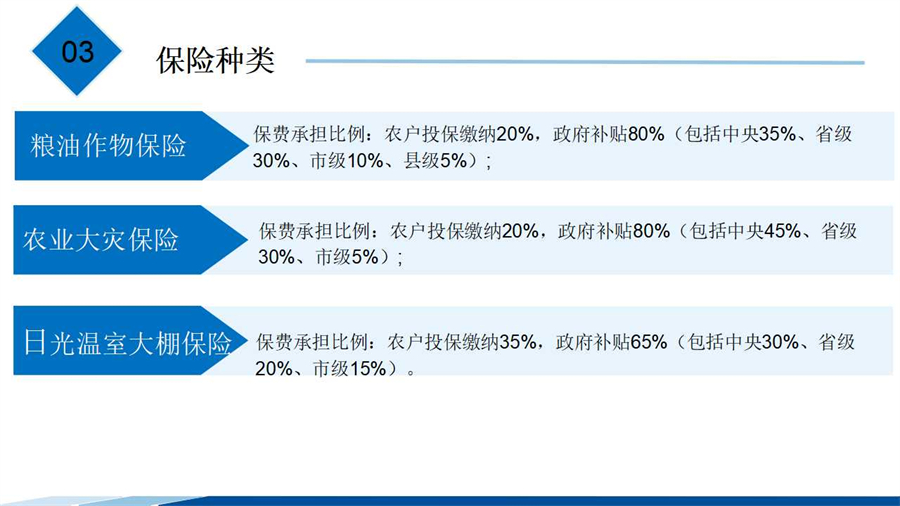 03

保险种类

粮油作物保险

保费承担比例：农户投保缴纳20%，政府补贴80%（包括中央35%、省级30%、市级10%、县级5%）；

农业大灾保险

保费承担比例：农户投保缴纳20%，政府补贴80%（包括中央45%、省级30%、市级5%）；

日光温室大棚保险

保费承担比例：农户投保缴纳35%，政府补贴65%（包括中央30%、省级20%、市级15%）。